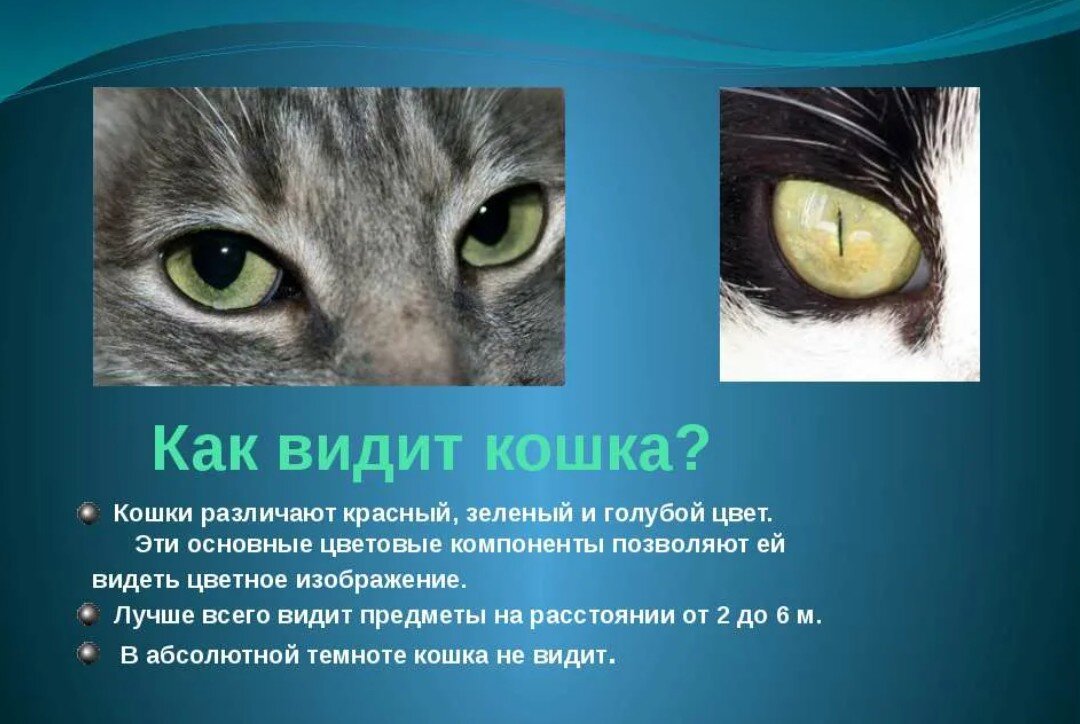 Как видит кошка?

Кошки различают красный, зеленый и голубой цвет. Эти основные цветовые компоненты позволяют ей видеть цветное изображение.

Лучше всего видит предметы на расстоянии от 2 до 6 м.

В абсолютной темноте кошка не видит.